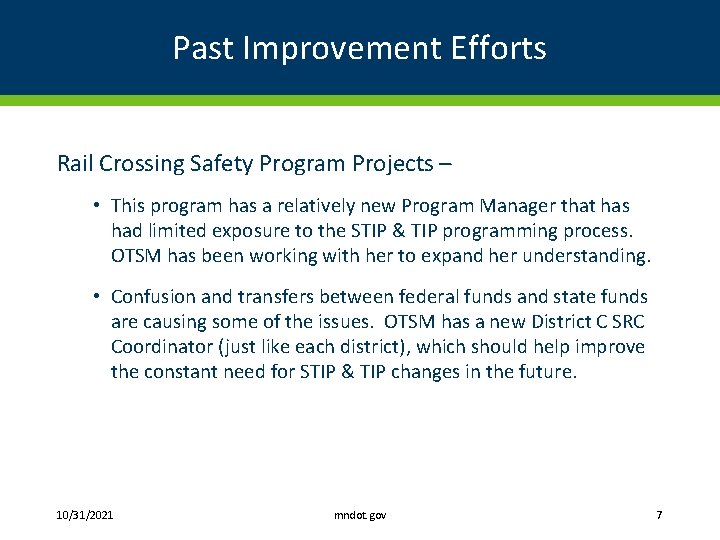 Past Improvement Efforts

Rail Crossing Safety Program Projects –

• This program has a relatively new Program Manager that has had limited exposure to the STIP & TIP programming process. OTSM has been working with her to expand her understanding.

• Confusion and transfers between federal funds and state funds are causing some of the issues. OTSM has a new District C SRC Coordinator (just like each district), which should help improve the constant need for STIP & TIP changes in the future.

10/31/2021

mndot.gov

7